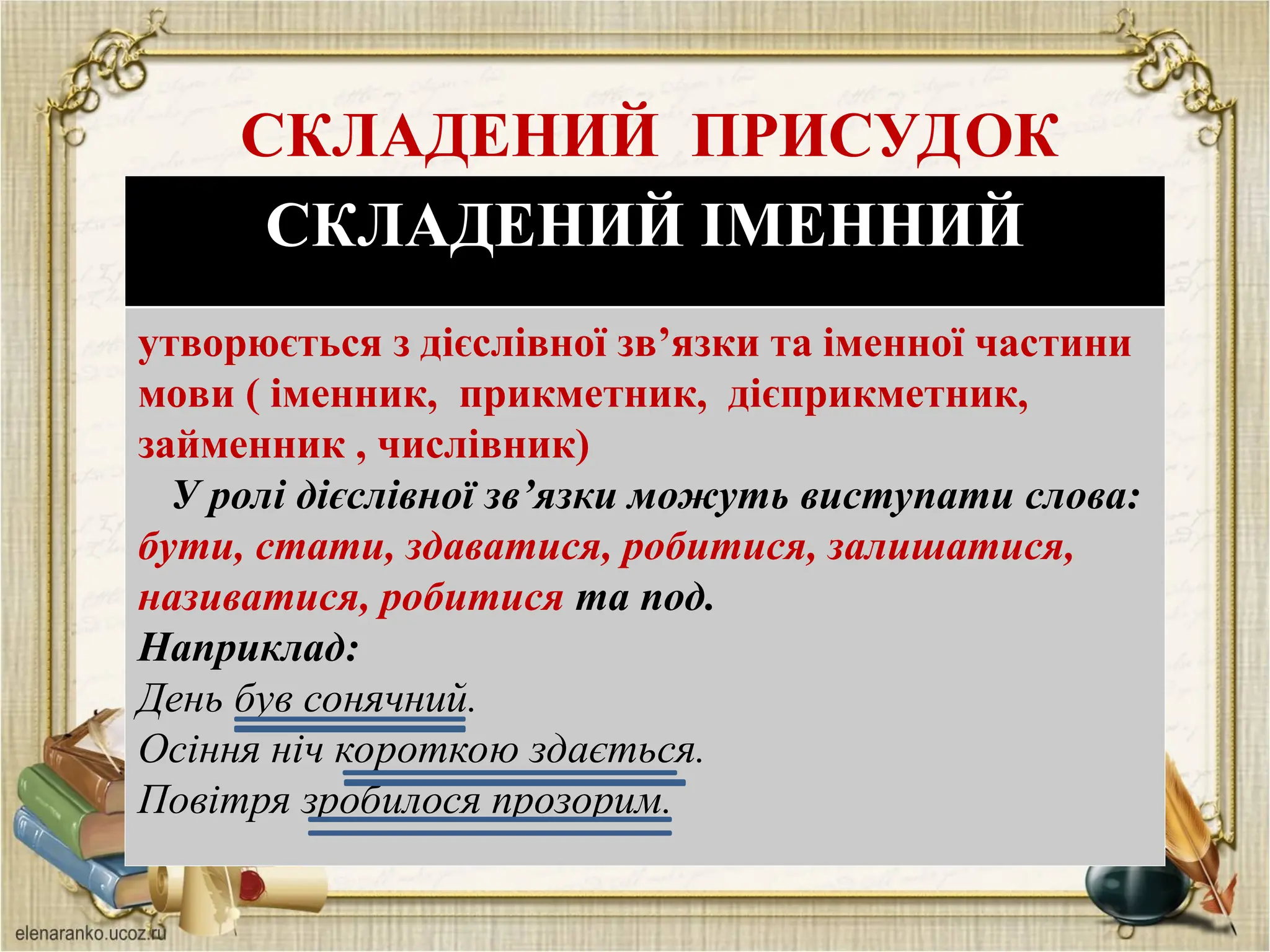 СКЛАДЕНИЙ ПРИСУДОК

СКЛАДЕНИЙ ІМЕННИЙ

утворюється з дієслівної зв’язки та іменної частини мови ( іменник, прикметник, дієприкметник, займенник , числівник)

У ролі дієслівної зв’язки можуть виступати слова: бути, стати, здаватися, робитися, залишатися, називатися, робитися та под.

Наприклад:
День був сонячний.
Осіння ніч короткою здається.
Повітря зробилося прозорим.

elenaranko.ucoz.ru